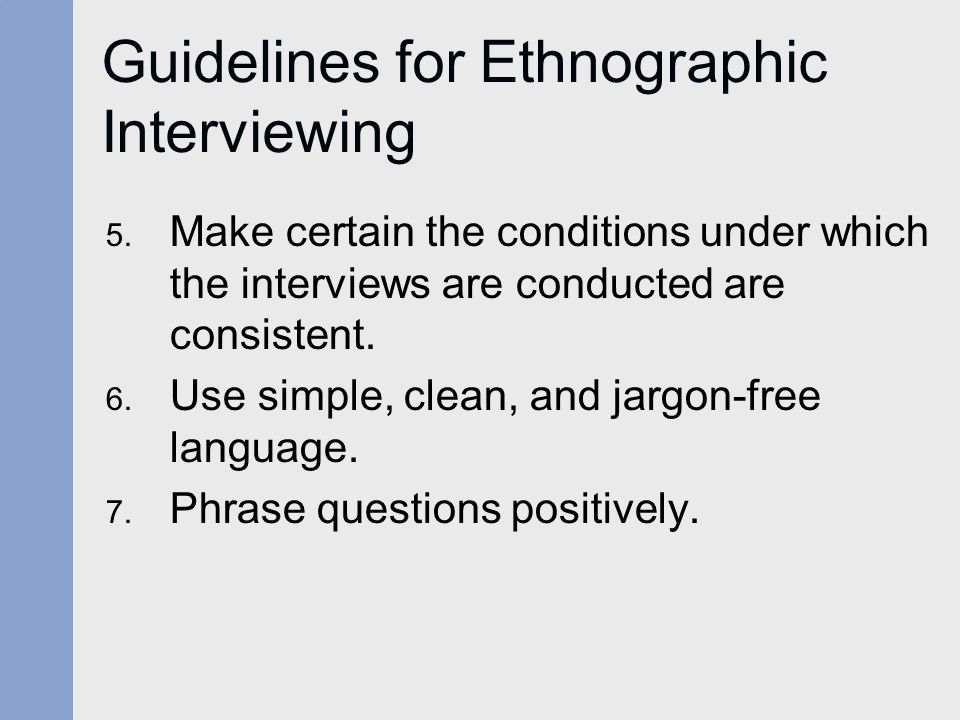 Guidelines for Ethnographic Interviewing

5. Make certain the conditions under which the interviews are conducted are consistent.

6. Use simple, clean, and jargon-free language.

7. Phrase questions positively.